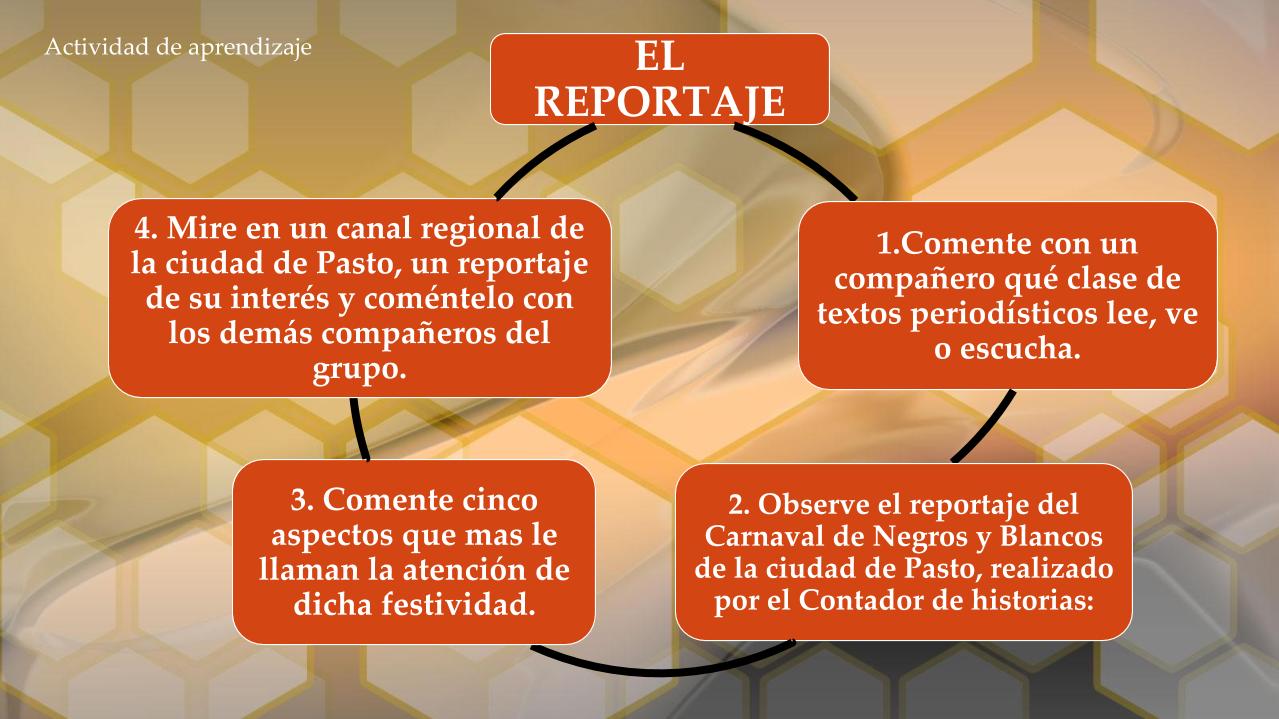 Actividad de aprendizaje

EL REPORTAJE

1.Comente con un compañero qué clase de textos periodísticos lee, ve o escucha.

2. Observe el reportaje del Carnaval de Negros y Blancos de la ciudad de Pasto, realizado por el Contador de historias:

3. Comente cinco aspectos que mas le llaman la atención de dicha festividad.

4. Mire en un canal regional de la ciudad de Pasto, un reportaje de su interés y coméntelo con los demás compañeros del grupo.